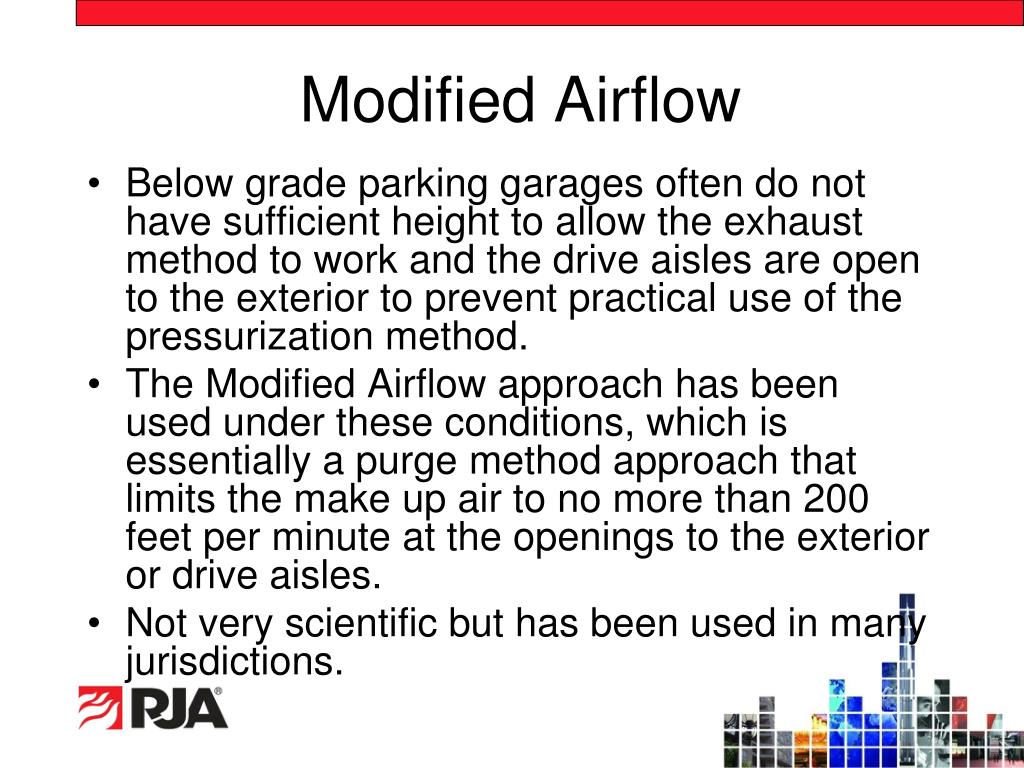 Modified Airflow

• Below grade parking garages often do not have sufficient height to allow the exhaust method to work and the drive aisles are open to the exterior to prevent practical use of the pressurization method.
• The Modified Airflow approach has been used under these conditions, which is essentially a purge method approach that limits the make up air to no more than 200 feet per minute at the openings to the exterior or drive aisles.
• Not very scientific but has been used in many jurisdictions.

RJA®